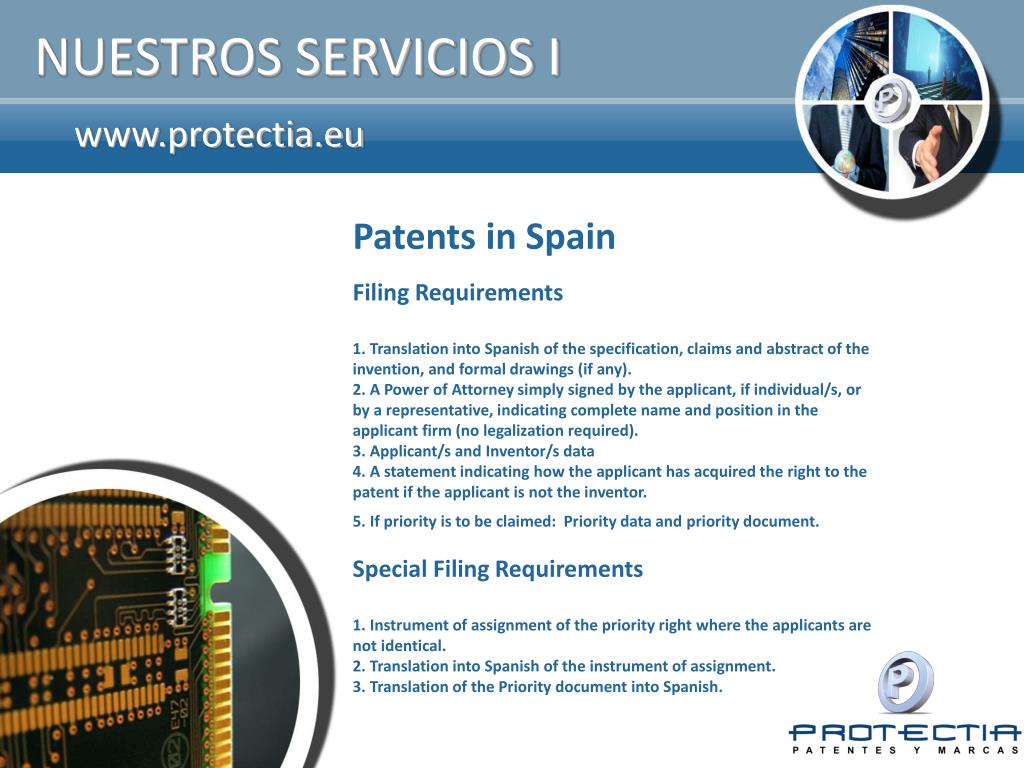 NUESTROS SERVICIOS I

www.protectia.eu

Patents in Spain

Filing Requirements

1. Translation into Spanish of the specification, claims and abstract of the invention, and formal drawings (if any).
2. A Power of Attorney simply signed by the applicant, if individual/s, or by a representative, indicating complete name and position in the applicant firm (no legalization required).
3. Applicant/s and Inventor/s data
4. A statement indicating how the applicant has acquired the right to the patent if the applicant is not the inventor.
5. If priority is to be claimed: Priority data and priority document.

Special Filing Requirements

1. Instrument of assignment of the priority right where the applicants are not identical.
2. Translation into Spanish of the instrument of assignment.
3. Translation of the Priority document into Spanish.

P

PROTECTIA
PATENTES Y MARCAS